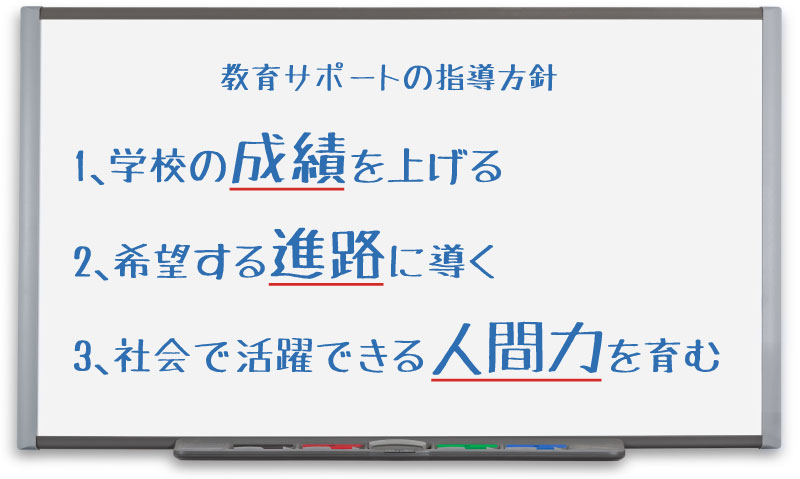 教育サポートの指導方針

1、学校の成績を上げる

2、希望する進路に導く

3、社会で活躍できる人間力を育む